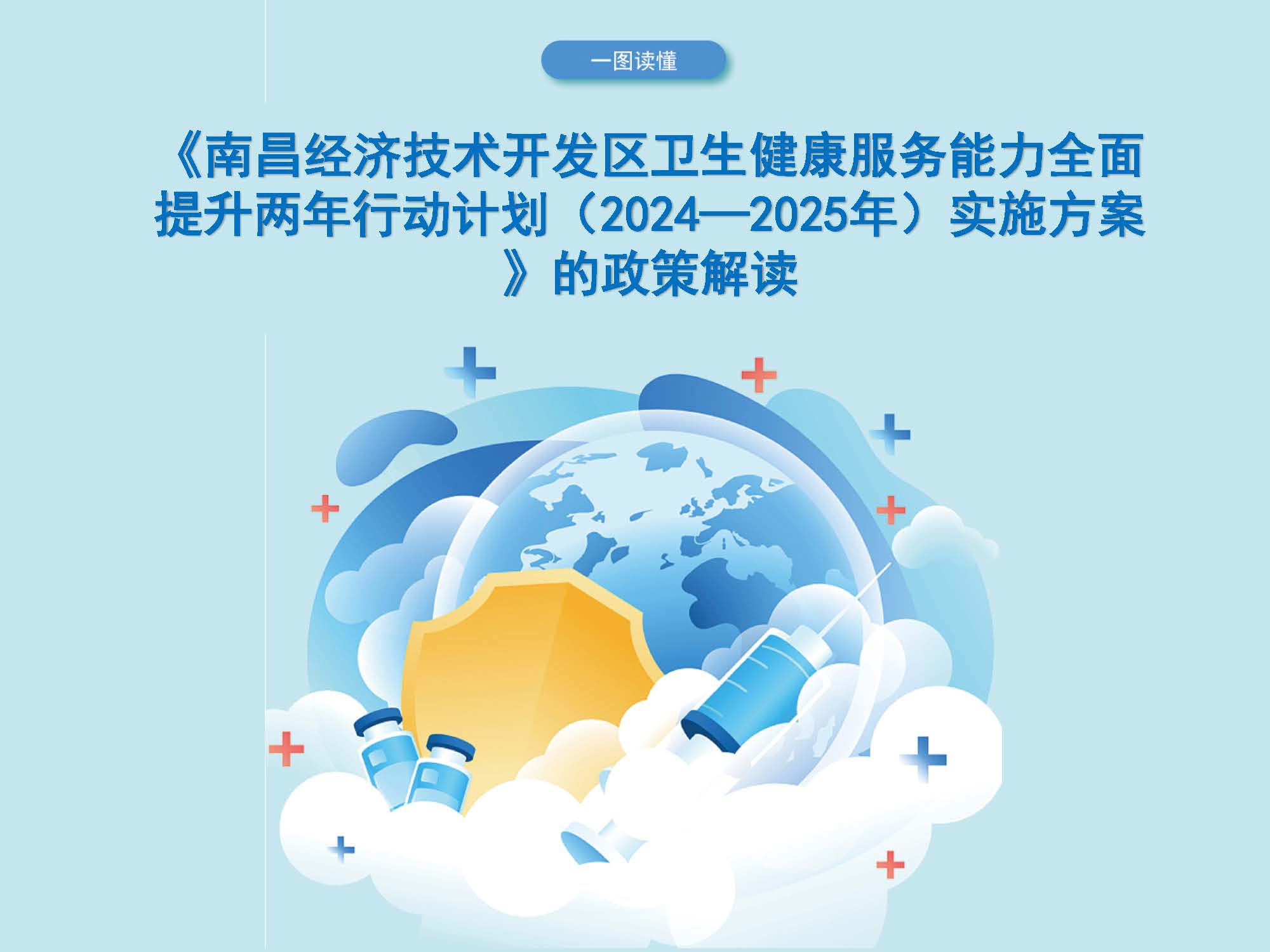 一图读懂

《南昌经济技术开发区卫生健康服务能力全面提升两年行动计划（2024—2025年）实施方案》的政策解读